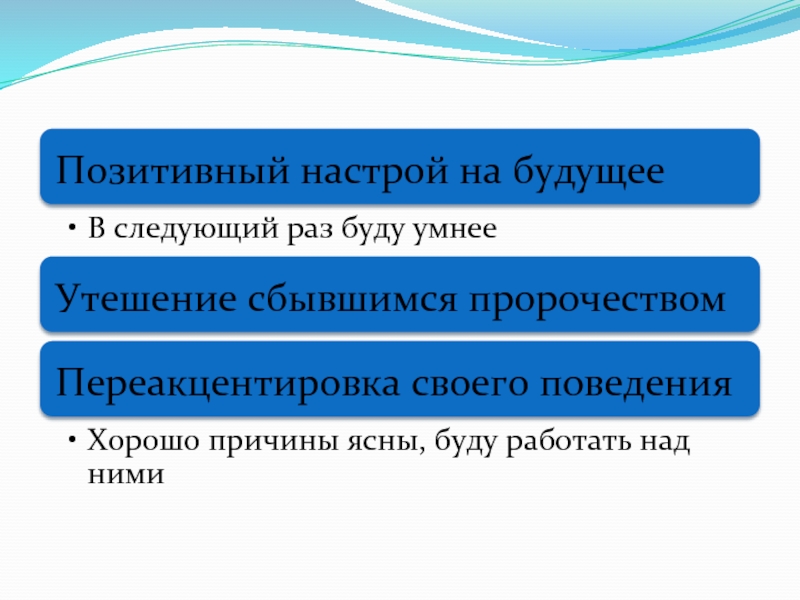 Позитивный настрой на будущее

• В следующий раз буду умнее

Утешение сбывшимся пророчеством

Переакцентировка своего поведения

• Хорошо причины ясны, буду работать над ними